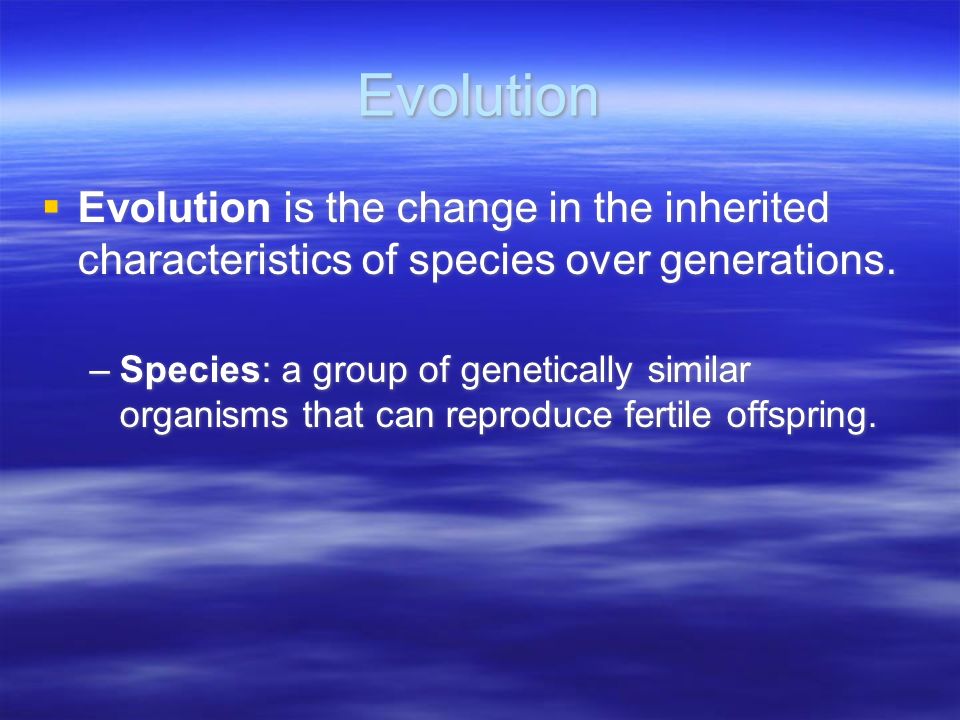 Evolution

▪ Evolution is the change in the inherited characteristics of species over generations.

– Species: a group of genetically similar organisms that can reproduce fertile offspring.